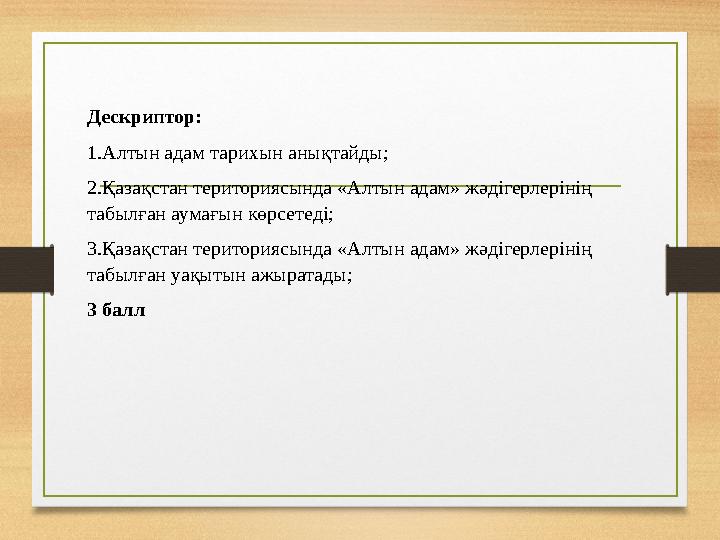 Дескриптор:

1.Алтын адам тарихын анықтайды;

2.Қазақстан териториясында «Алтын адам» жәдігерлерінің табылған аумағын көрсетеді;

3.Қазақстан териториясында «Алтын адам» жәдігерлерінің табылған уақытын ажыратады;

3 балл